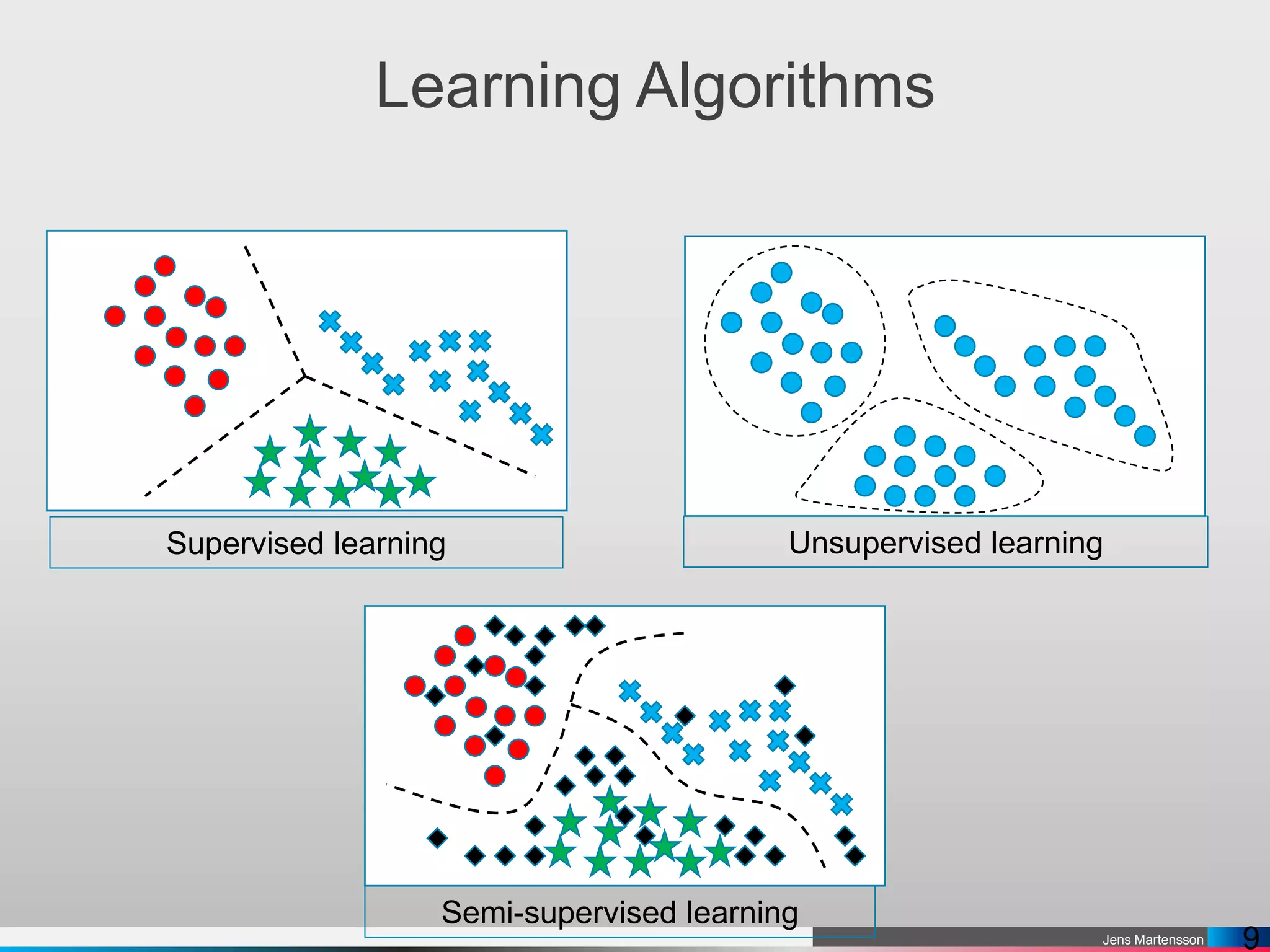 Learning Algorithms

Supervised learning

Unsupervised learning

Semi-supervised learning

Jens Martensson

9